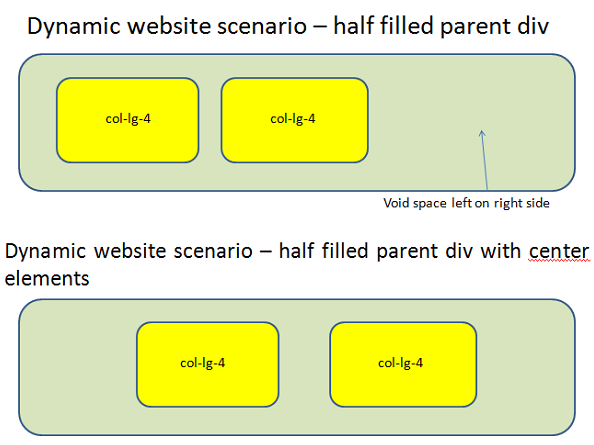 Dynamic website scenario – half filled parent div

col-lg-4

col-lg-4

Void space left on right side

Dynamic website scenario – half filled parent div with center elements

col-lg-4

col-lg-4